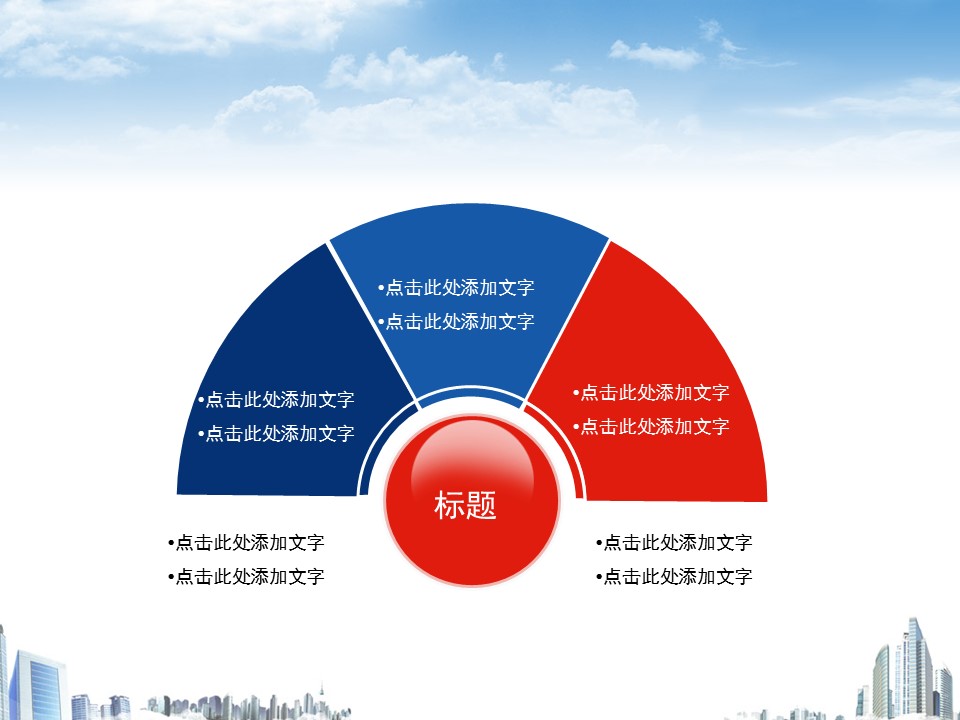 •点击此处添加文字
•点击此处添加文字

•点击此处添加文字
•点击此处添加文字

•点击此处添加文字
•点击此处添加文字

标题

•点击此处添加文字
•点击此处添加文字

•点击此处添加文字
•点击此处添加文字